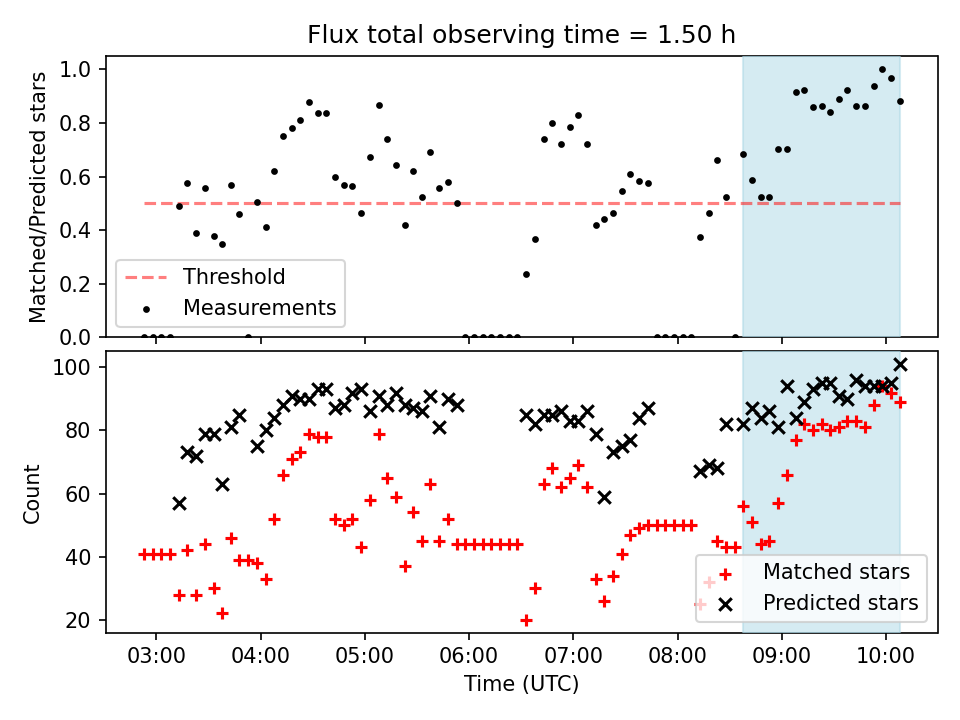 Flux total observing time = 1.50 h

Matched/Predicted stars

1.0
0.8
0.6
0.4
0.2
0.0

Threshold
Measurements

Count

100
80
60
40
20

Matched stars
Predicted stars

03:00
04:00
05:00
06:00
07:00
08:00
09:00
10:00

Time (UTC)